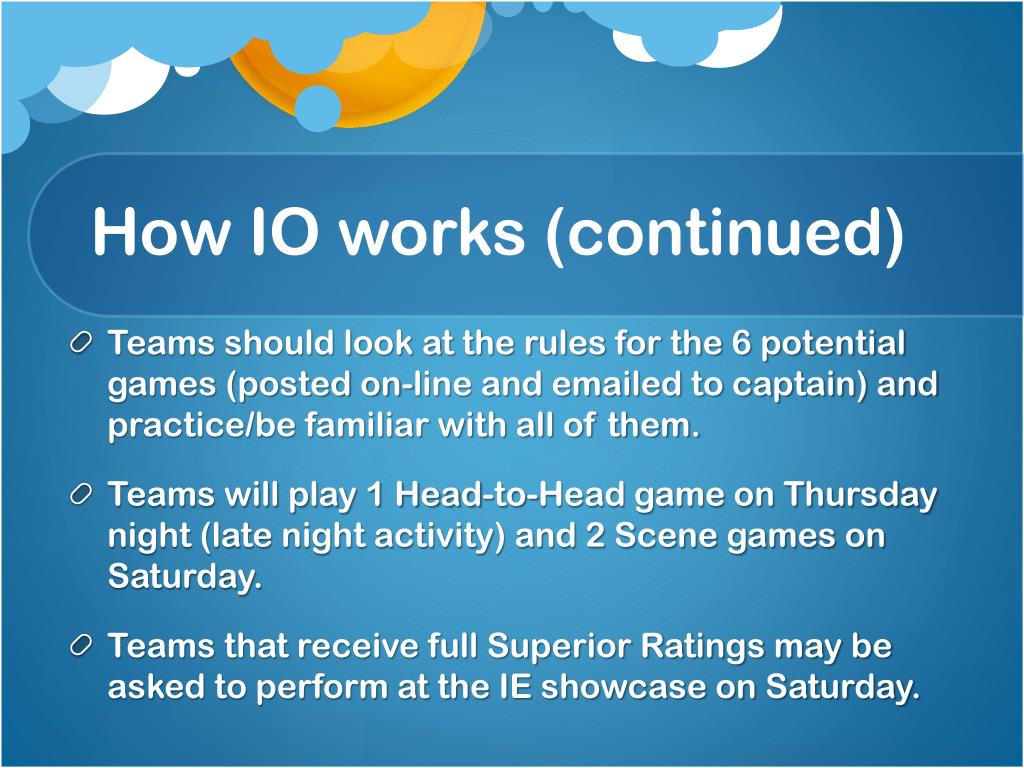 How IO works (continued)

Teams should look at the rules for the 6 potential games (posted on-line and emailed to captain) and practice/be familiar with all of them.

Teams will play 1 Head-to-Head game on Thursday night (late night activity) and 2 Scene games on Saturday.

Teams that receive full Superior Ratings may be asked to perform at the IE showcase on Saturday.